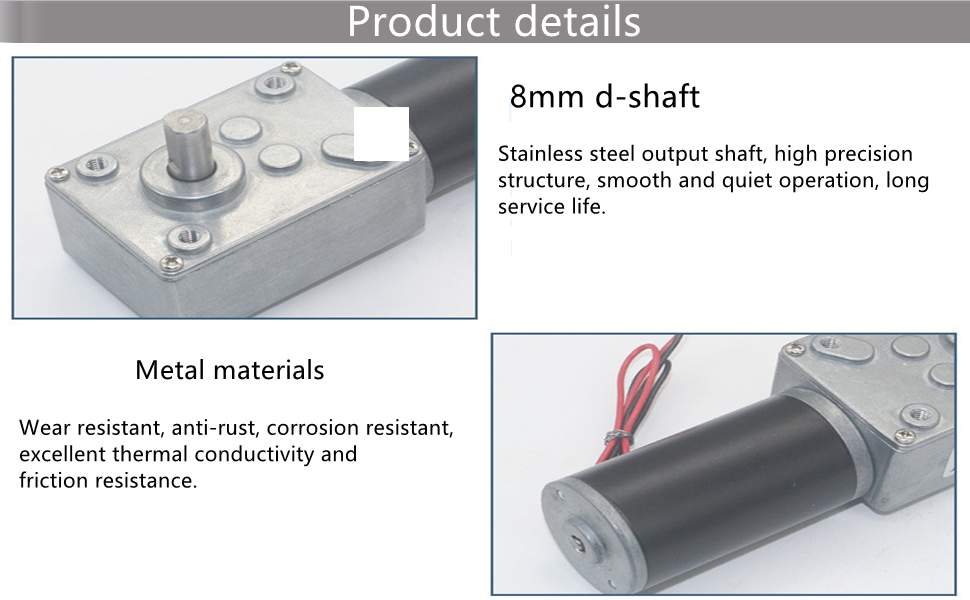 Product details

8mm d-shaft

Stainless steel output shaft, high precision structure, smooth and quiet operation, long service life.

Metal materials

Wear resistant, anti-rust, corrosion resistant, excellent thermal conductivity and friction resistance.